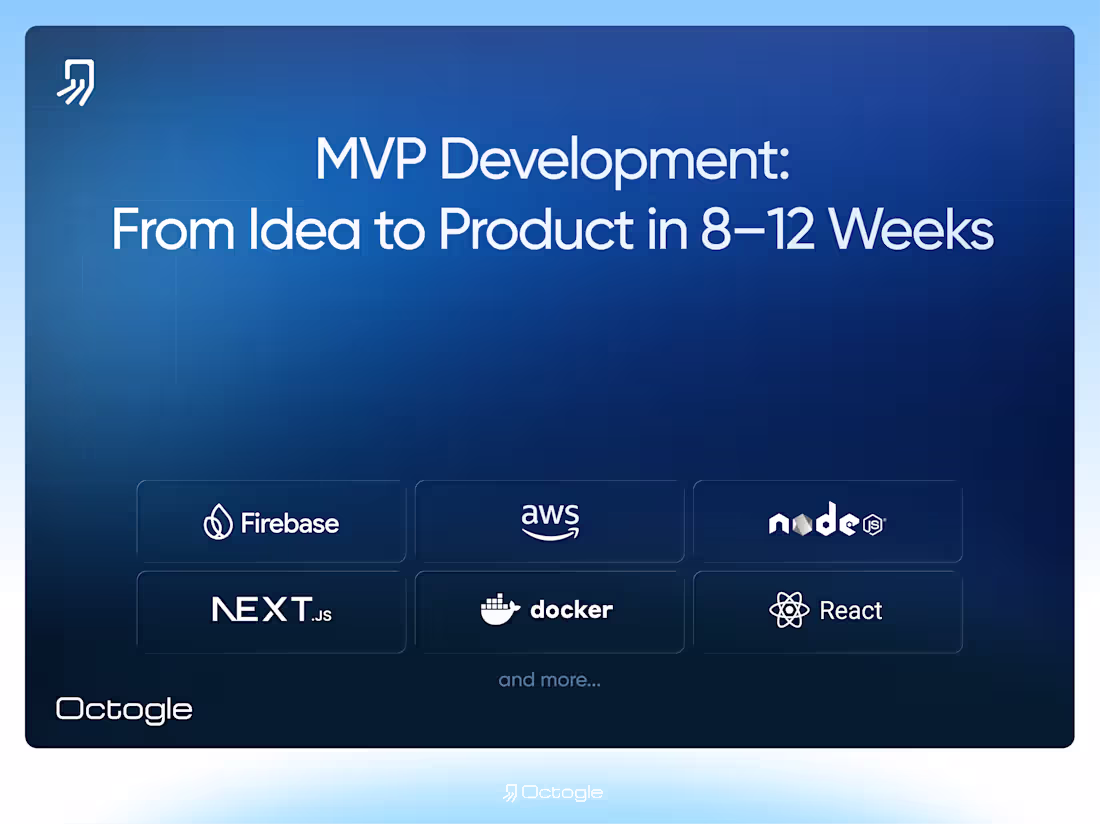 MVP Development:
From Idea to Product in 8–12 Weeks

Firebase

aws

node JS

NEXT.JS

docker

React

and more...

Octogle

Octogle